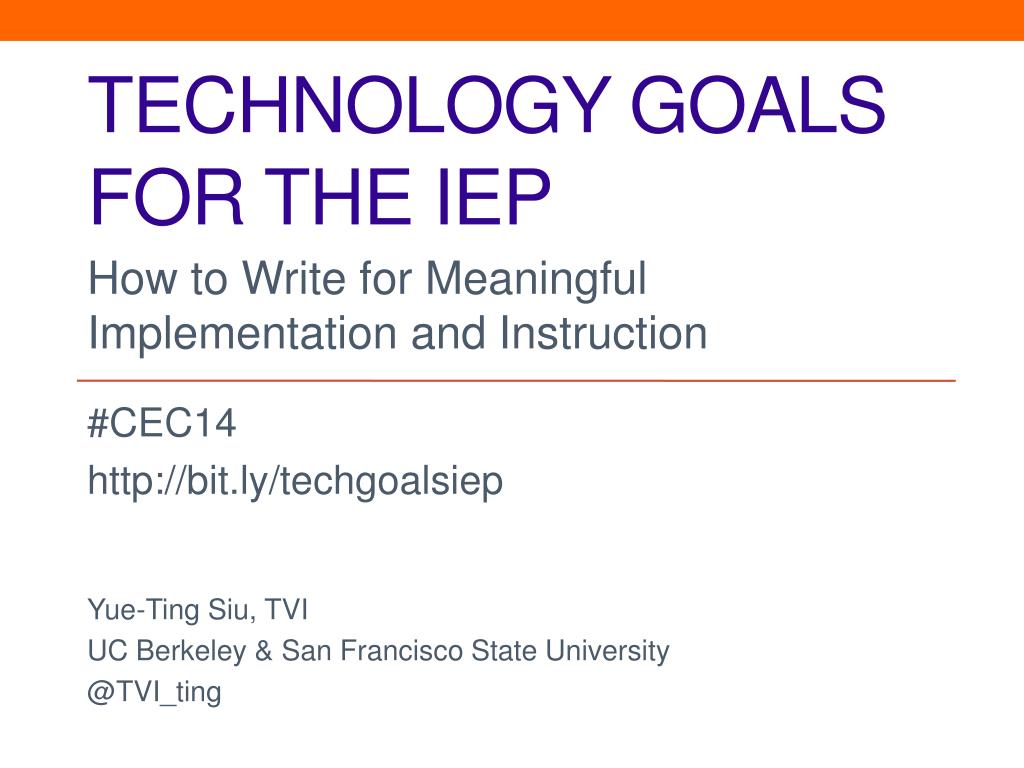 TECHNOLOGY GOALS FOR THE IEP

How to Write for Meaningful Implementation and Instruction

#CEC14

http://bit.ly/techgoalsiep

Yue-Ting Siu, TVI

UC Berkeley & San Francisco State University

@TVI_ting